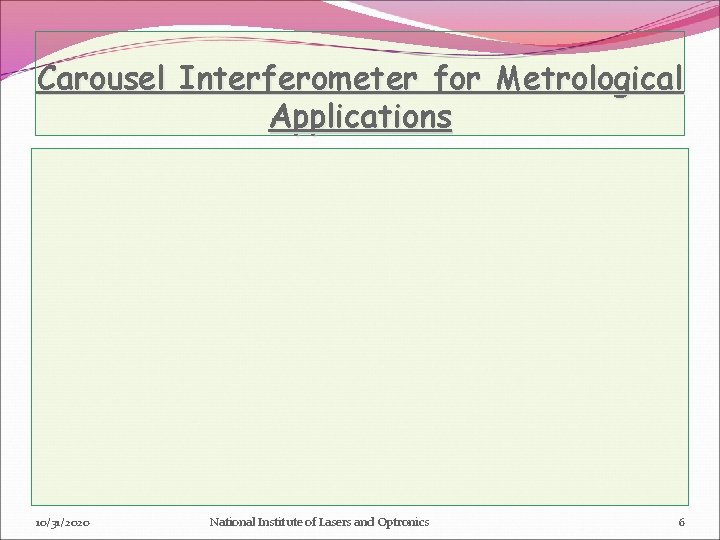 Carousel Interferometer for Metrological Applications

10/31/2020

National Institute of Lasers and Optronics

6